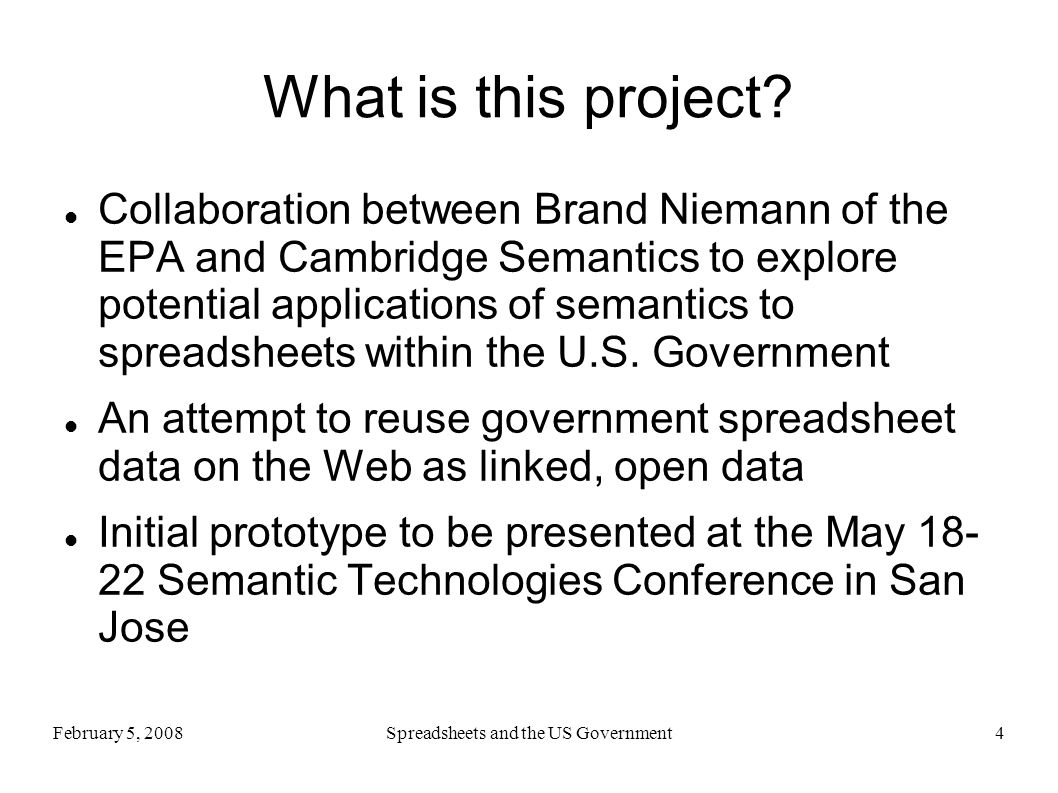 What is this project?

Collaboration between Brand Niemann of the EPA and Cambridge Semantics to explore potential applications of semantics to spreadsheets within the U.S. Government

An attempt to reuse government spreadsheet data on the Web as linked, open data

Initial prototype to be presented at the May 18-22 Semantic Technologies Conference in San Jose

February 5, 2008

Spreadsheets and the US Government

4